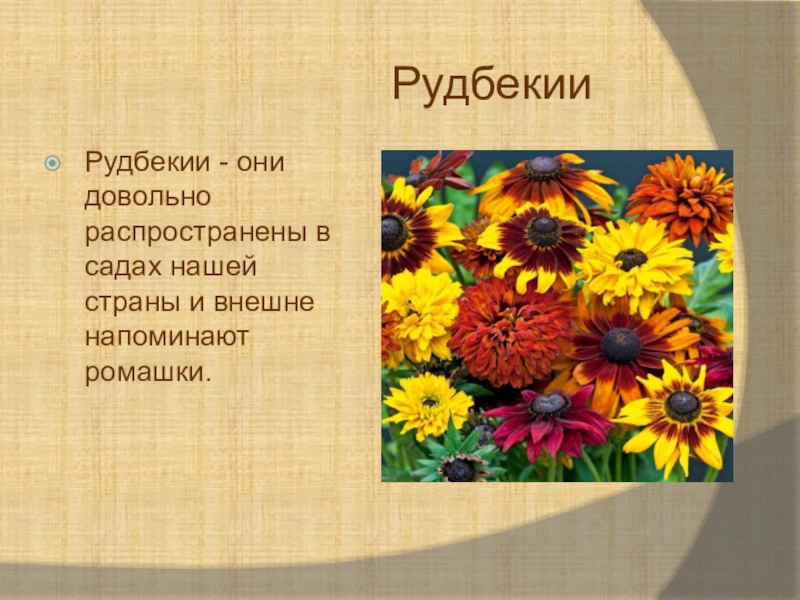 Рудбекии

Рудбекии - они довольно распространены в садах нашей страны и внешне напоминают ромашки.